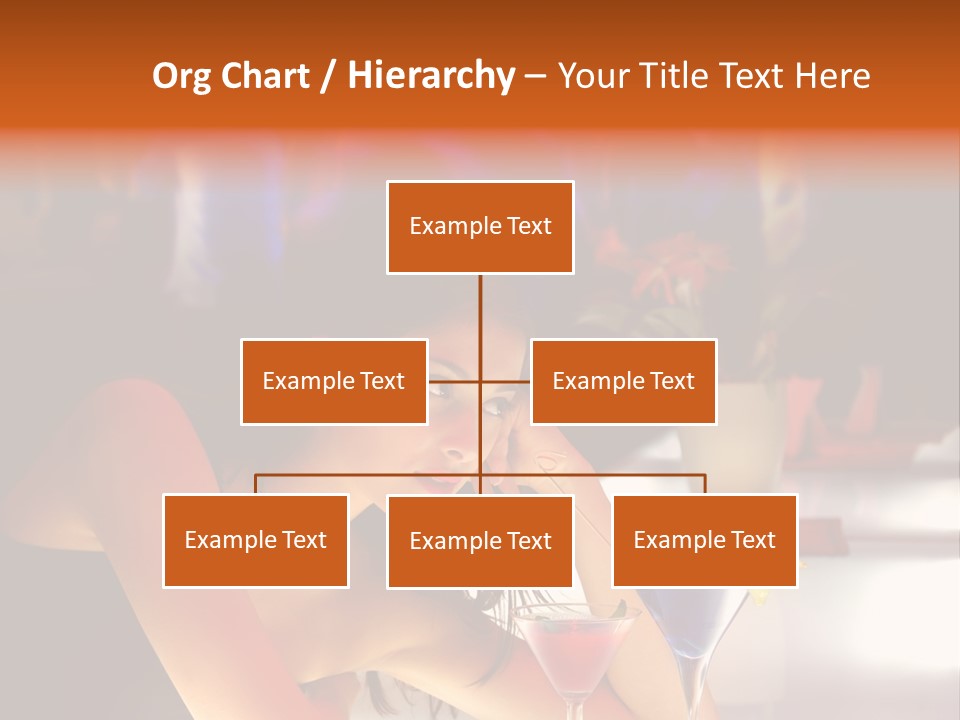 Org Chart / Hierarchy – Your Title Text Here

Example Text

Example Text

Example Text

Example Text

Example Text

Example Text